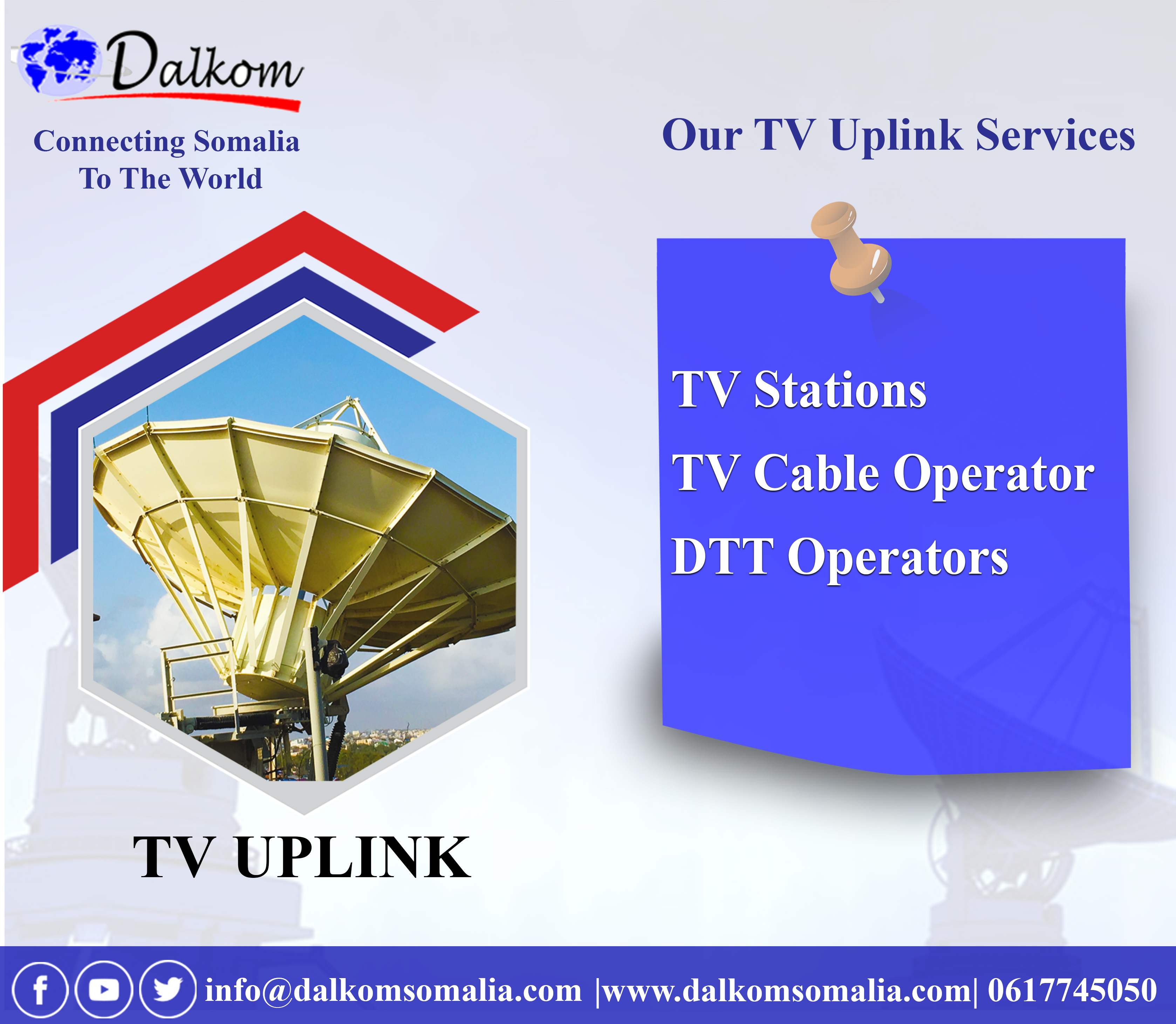 Dalkom

Connecting Somalia To The World

Our TV Uplink Services

TV Stations
TV Cable Operator
DTT Operators

TV UPLINK

info@dalkomsomalia.com |www.dalkomsomalia.com| 0617745050